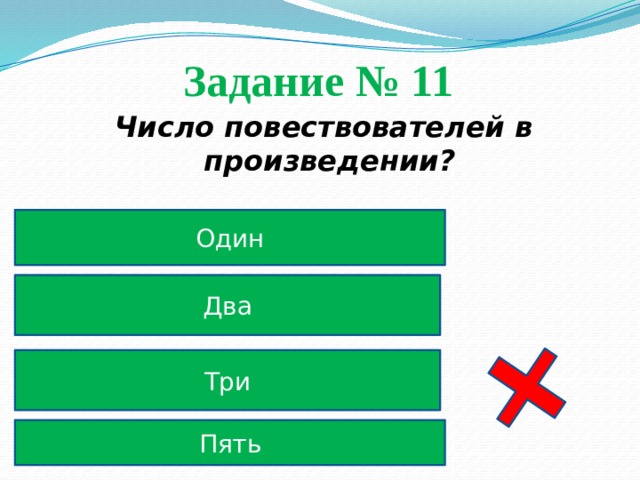 Задание № 11

Число повествователей в произведении?

Один

Два

Три

Пять